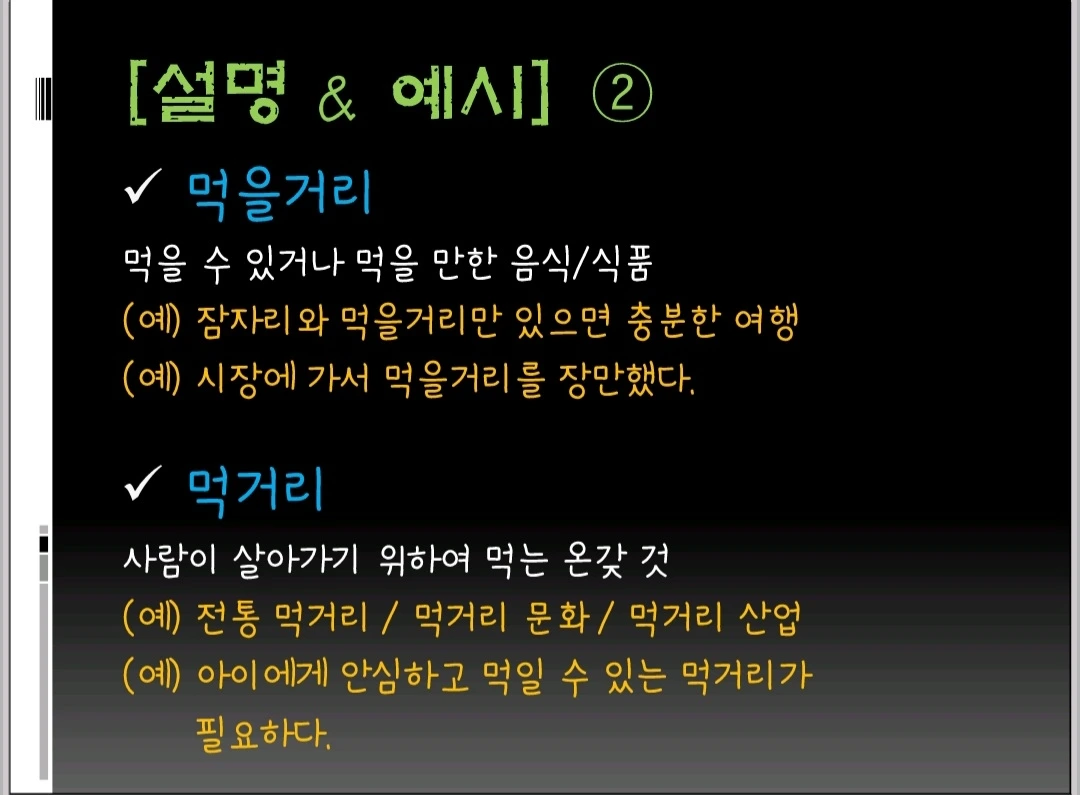 [설명 & 예시] ②

✓ 먹을거리

먹을 수 있거나 먹을 만한 음식/식품

(예) 잠자리와 먹을거리만 있으면 충분한 여행

(예) 시장에 가서 먹을거리를 장만했다.

✓ 먹거리

사람이 살아가기 위하여 먹는 온갖 것

(예) 전통 먹거리 / 먹거리 문화 / 먹거리 산업

(예) 아이에게 안심하고 먹일 수 있는 먹거리가 필요하다.